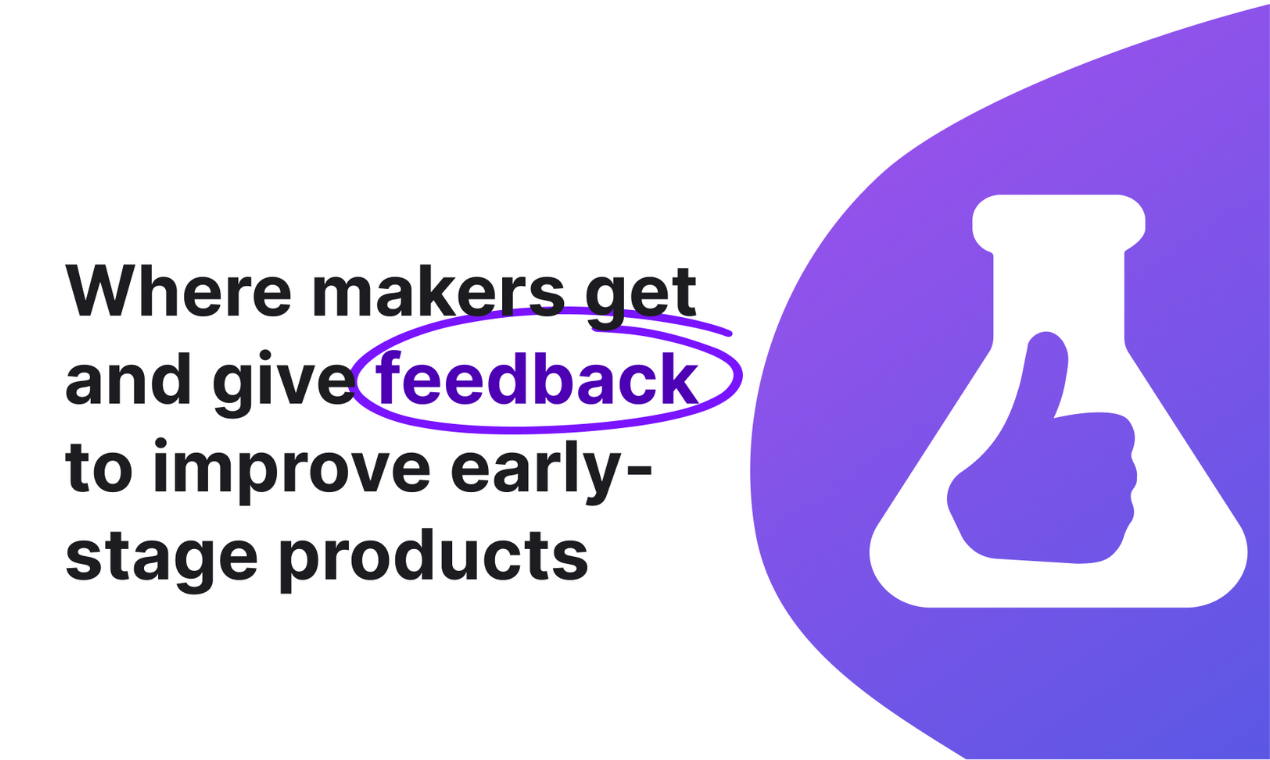 Where makers get and give feedback to improve early-stage products